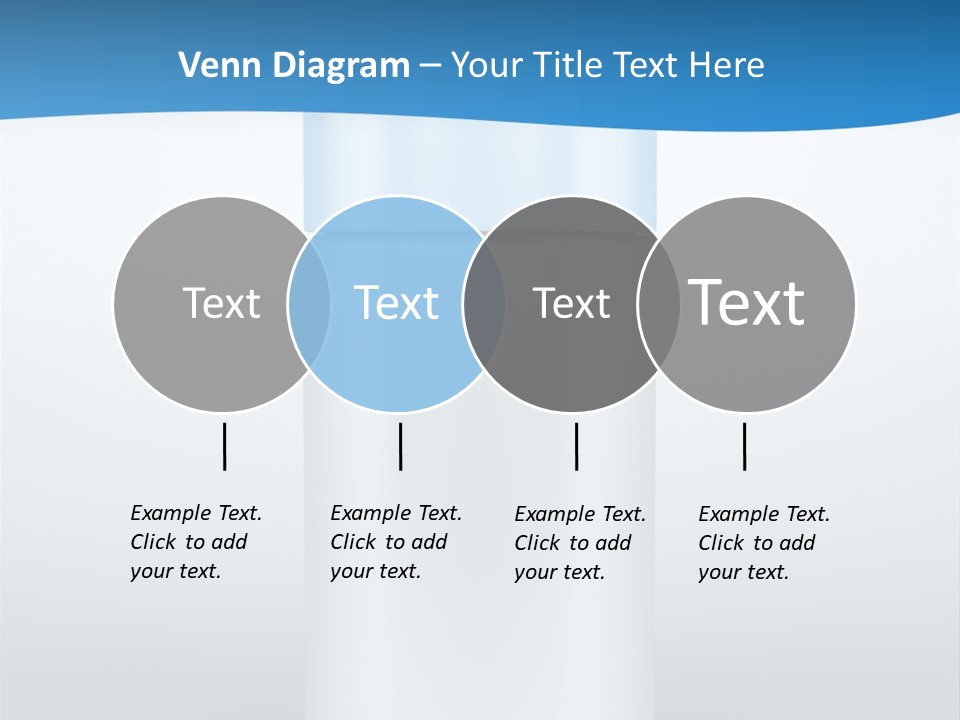 Venn Diagram – Your Title Text Here

Text

Text

Text

Text

Example Text. Click to add your text.

Example Text. Click to add your text.

Example Text. Click to add your text.

Example Text. Click to add your text.